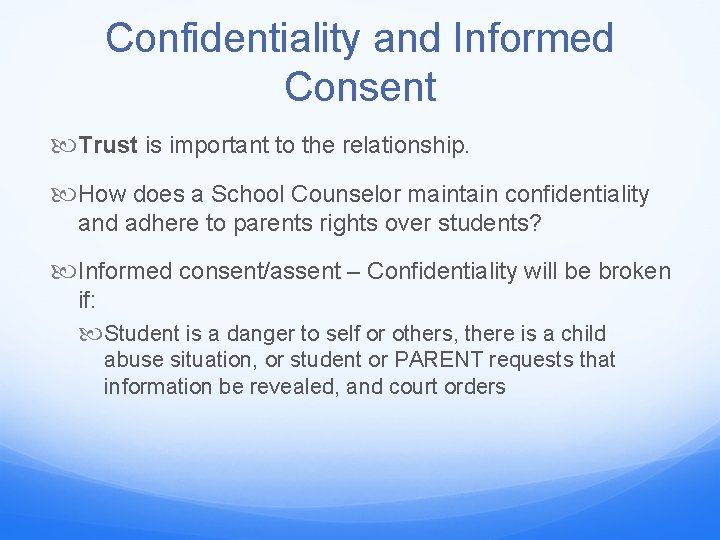 Confidentiality and Informed Consent

Trust is important to the relationship.

How does a School Counselor maintain confidentiality and adhere to parents rights over students?

Informed consent/assent – Confidentiality will be broken if:

Student is a danger to self or others, there is a child abuse situation, or student or PARENT requests that information be revealed, and court orders